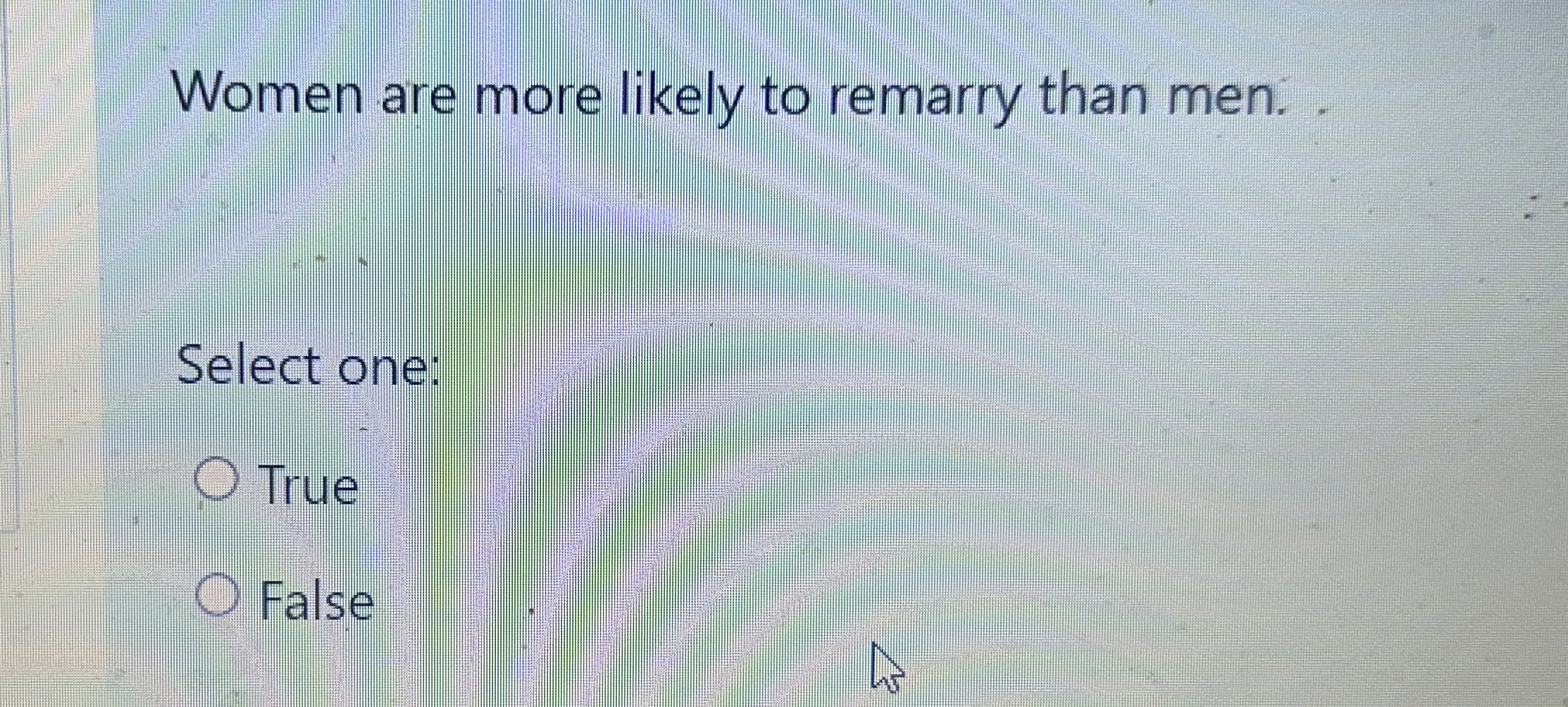 Women are more likely to remarry than men.

Select one:

True

False